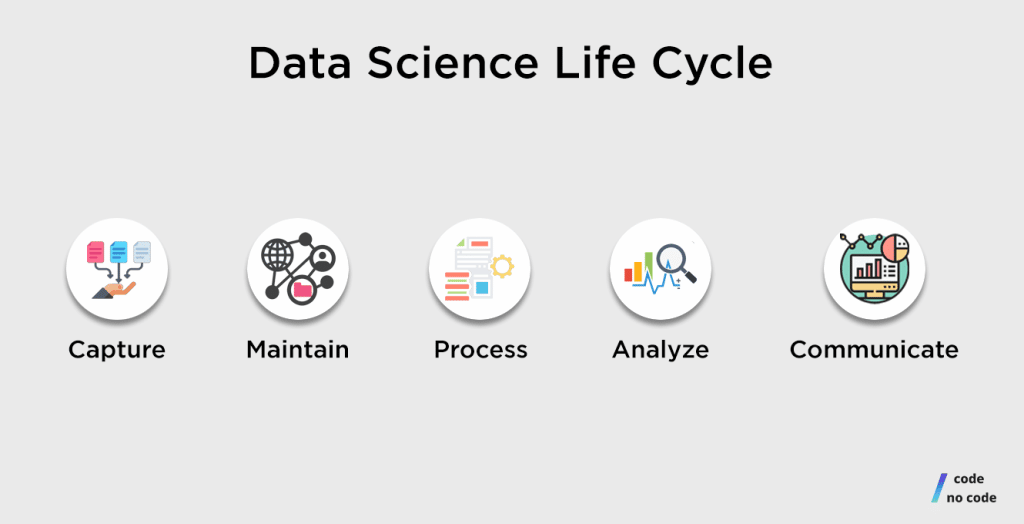 Data Science Life Cycle

Capture

Maintain

Process

Analyze

Communicate

code
no code